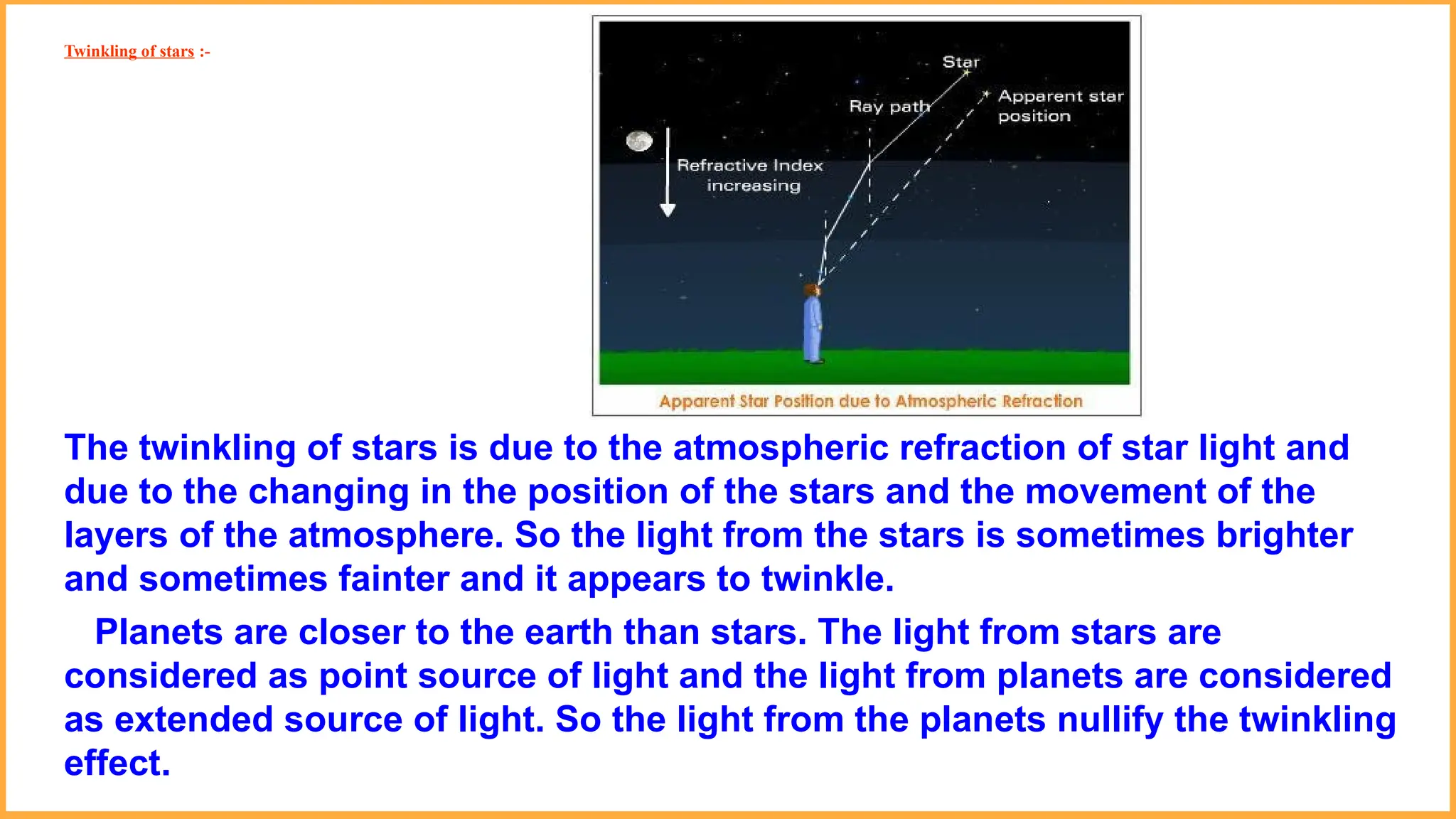 Twinkling of stars :-

Star

Ray path

Apparent star position

Refractive Index increasing

Apparent Star Position due to Atmospheric Refraction

The twinkling of stars is due to the atmospheric refraction of star light and due to the changing in the position of the stars and the movement of the layers of the atmosphere. So the light from the stars is sometimes brighter and sometimes fainter and it appears to twinkle.

Planets are closer to the earth than stars. The light from stars are considered as point source of light and the light from planets are considered as extended source of light. So the light from the planets nullify the twinkling effect.